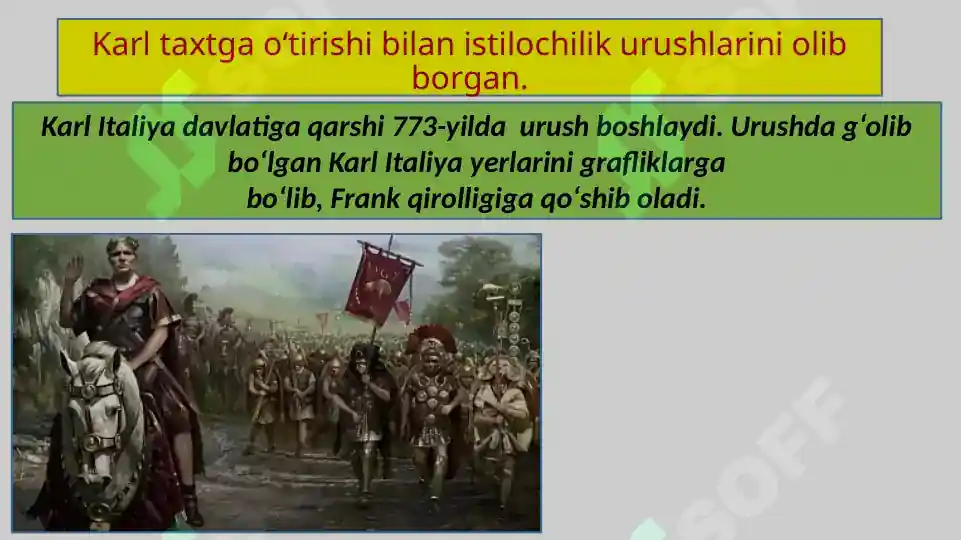 Karl taxtga o‘tirishi bilan istilochilik urushlarini olib borgan.

Karl Italiya davlatiga qarshi 773-yilda urush boshlaydi. Urushda g‘olib bo‘lgan Karl Italiya yerlarini grafliklarga bo‘lib, Frank qirolligiga qo‘shib oladi.

SOFF